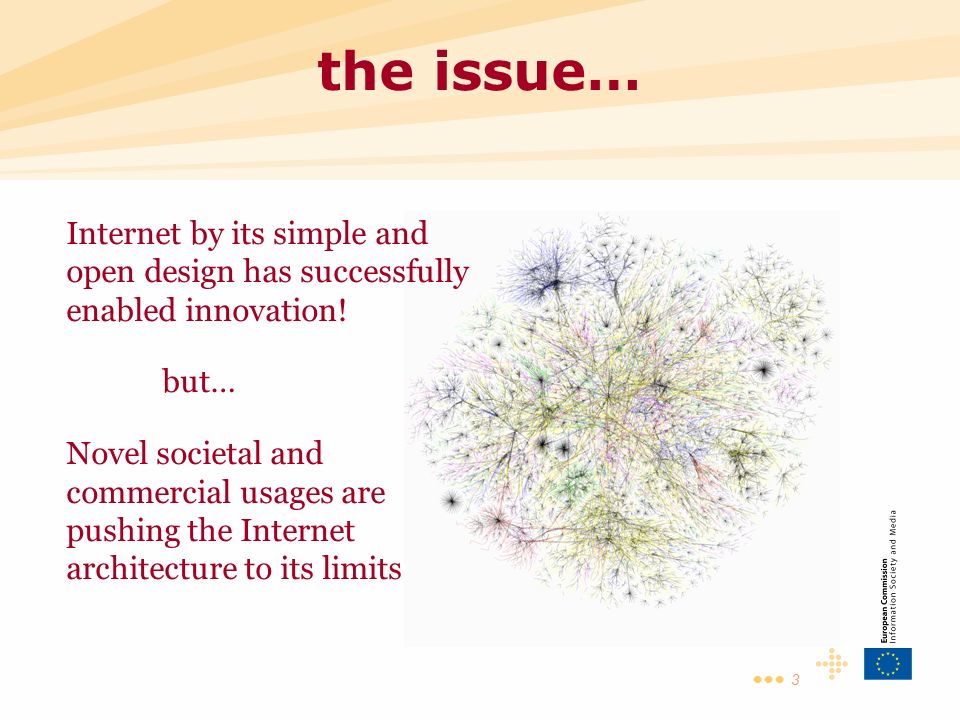 the issue…

Internet by its simple and open design has successfully enabled innovation!

but…

Novel societal and commercial usages are pushing the Internet architecture to its limits

European Commission
Information Society and Media

3